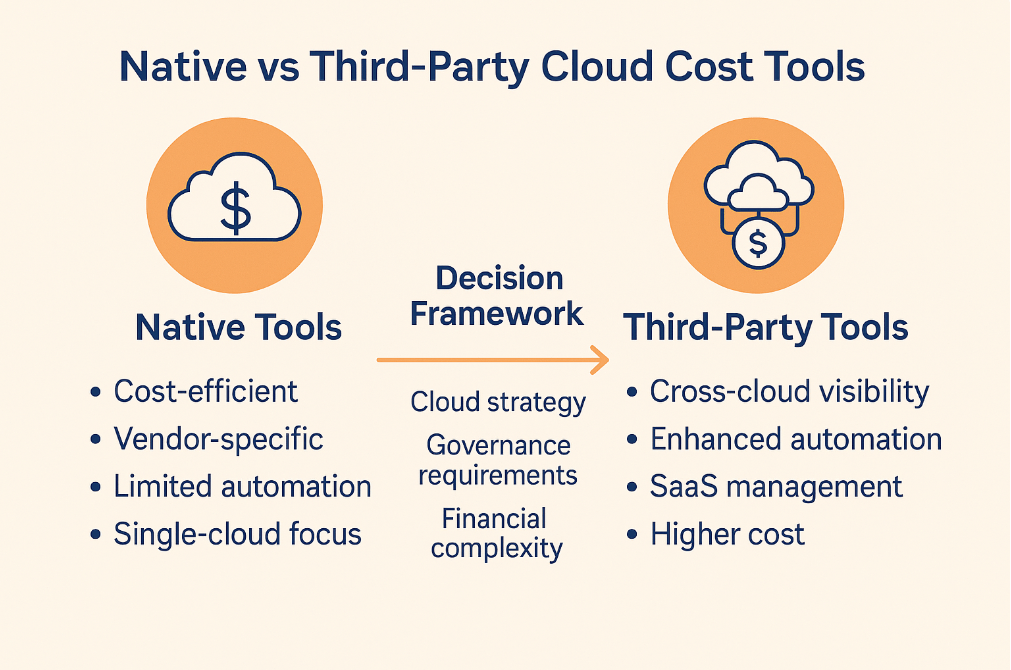 Native vs Third-Party Cloud Cost Tools

$

Native Tools

• Cost-efficient
• Vendor-specific
• Limited automation
• Single-cloud focus

Decision Framework

Cloud strategy

Governance requirements

Financial complexity

$

Third-Party Tools

• Cross-cloud visibility
• Enhanced automation
• SaaS management
• Higher cost